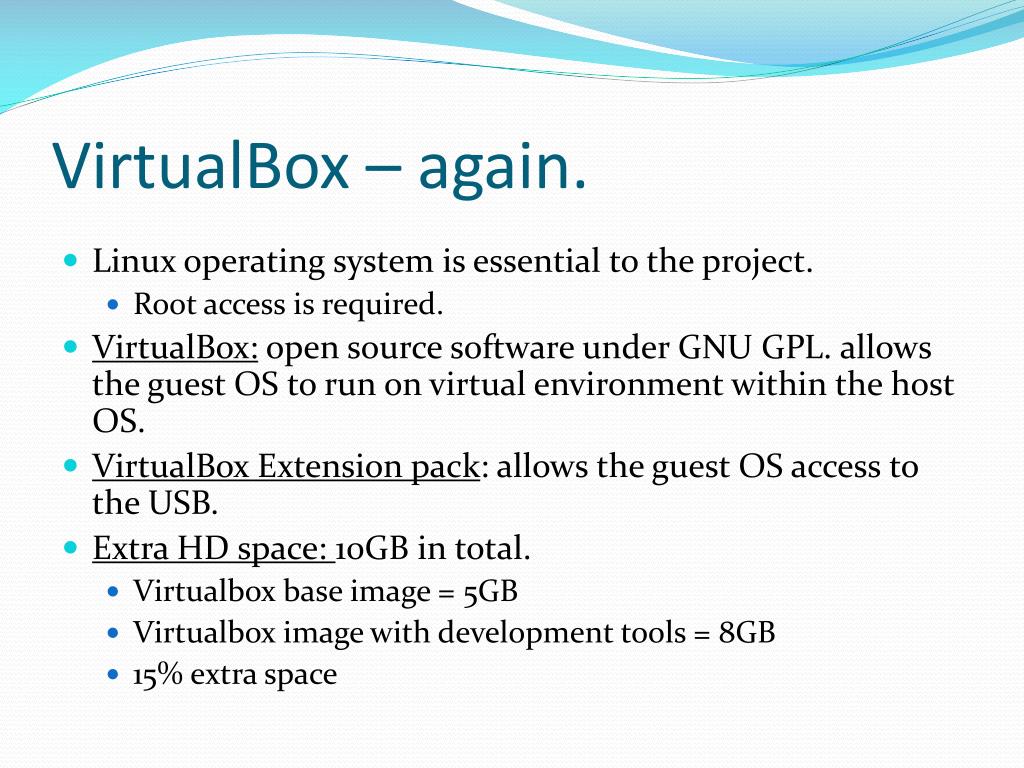 VirtualBox – again.

- Linux operating system is essential to the project.
  - Root access is required.
- VirtualBox: open source software under GNU GPL. allows the guest OS to run on virtual environment within the host OS.
- VirtualBox Extension pack: allows the guest OS access to the USB.
- Extra HD space: 10GB in total.
  - Virtualbox base image = 5GB
  - Virtualbox image with development tools = 8GB
  - 15% extra space